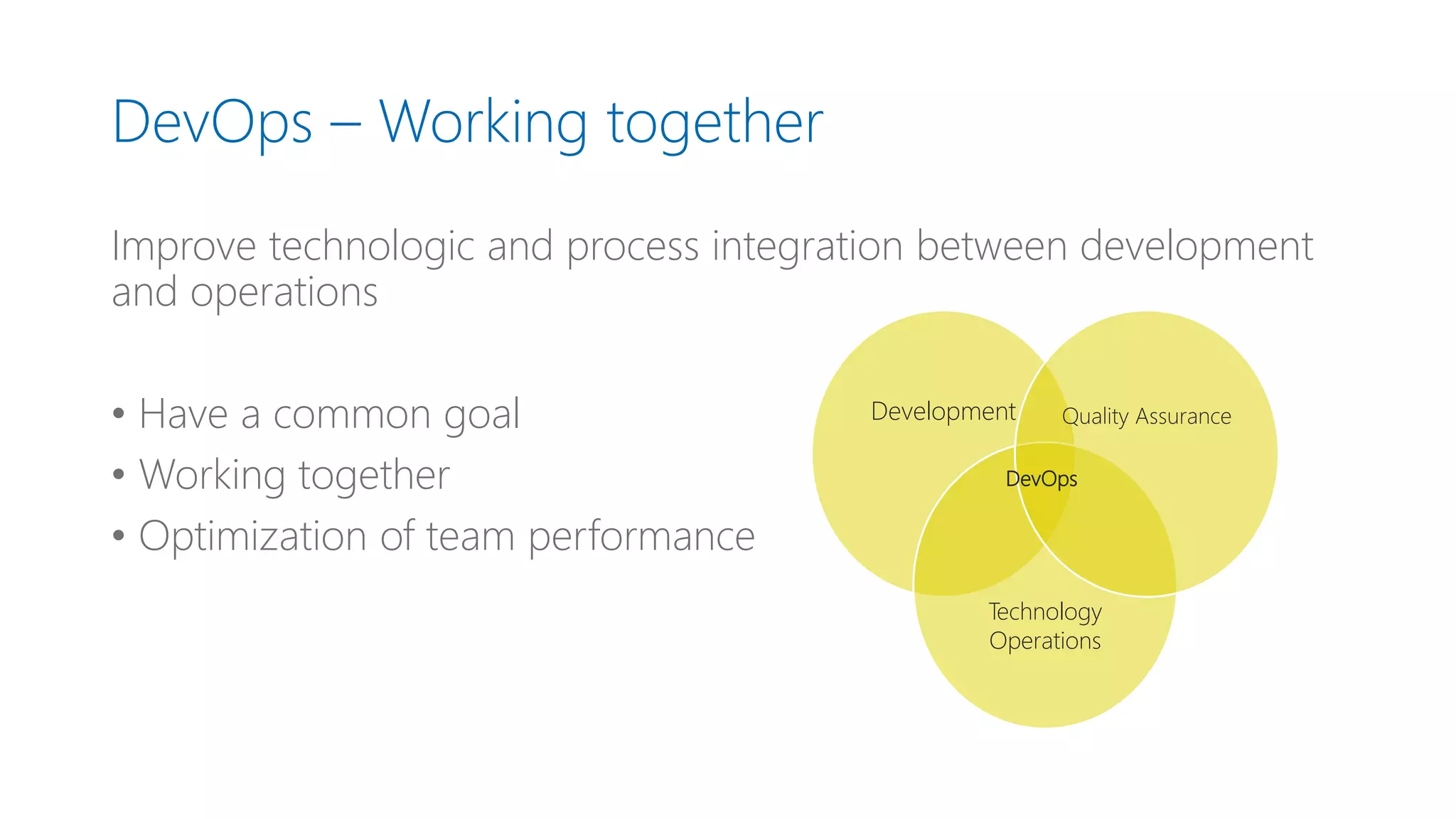 DevOps – Working together

Improve technologic and process integration between development and operations

• Have a common goal
• Working together
• Optimization of team performance

Development

Quality Assurance

DevOps

Technology Operations